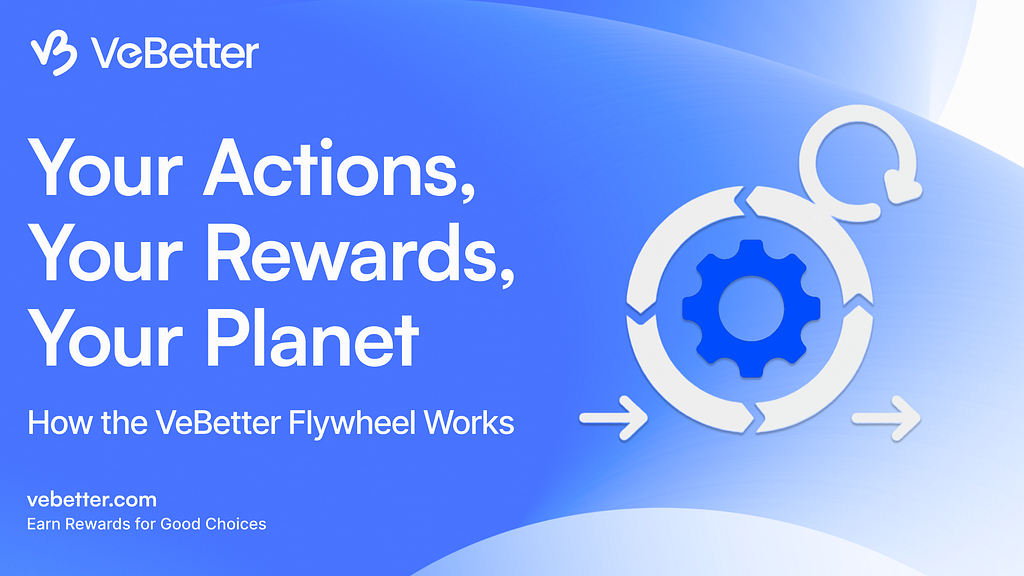 VeBetter

Your Actions, Your Rewards, Your Planet

How the VeBetter Flywheel Works

vebetter.com
Earn Rewards for Good Choices